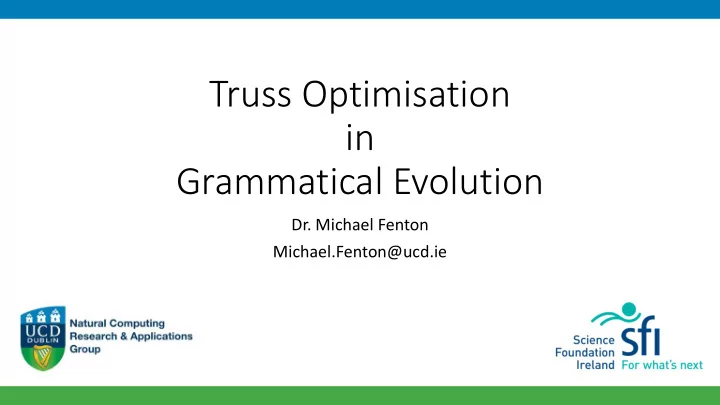 Truss Optimisation
in
Grammatical Evolution

Dr. Michael Fenton

Michael.Fenton@ucd.ie

UCD DUBLIN

Natural Computing Research & Applications Group

Science Foundation Ireland

sfi

For what's next